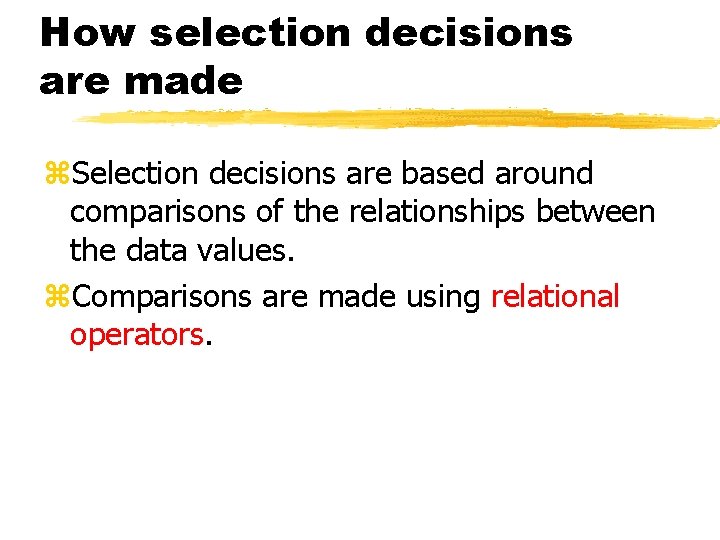 How selection decisions are made

⌘Selection decisions are based around comparisons of the relationships between the data values.

⌘Comparisons are made using relational operators.